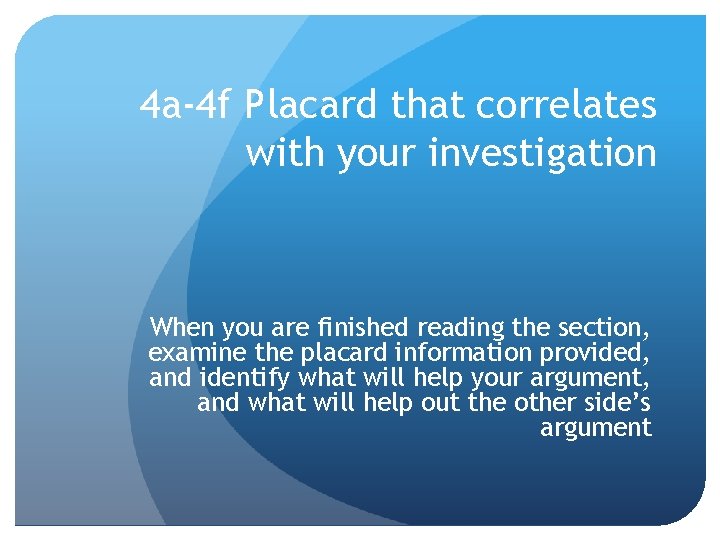 4a-4f Placard that correlates with your investigation

When you are finished reading the section, examine the placard information provided, and identify what will help your argument, and what will help out the other side's argument